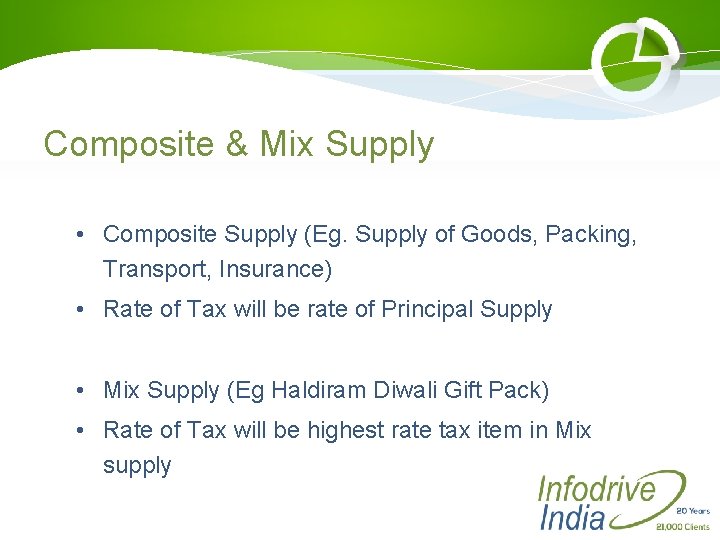 Composite & Mix Supply

• Composite Supply (Eg. Supply of Goods, Packing, Transport, Insurance)
• Rate of Tax will be rate of Principal Supply

• Mix Supply (Eg Haldiram Diwali Gift Pack)
• Rate of Tax will be highest rate tax item in Mix supply

Infodrive India
20 Years
21,000 Clients